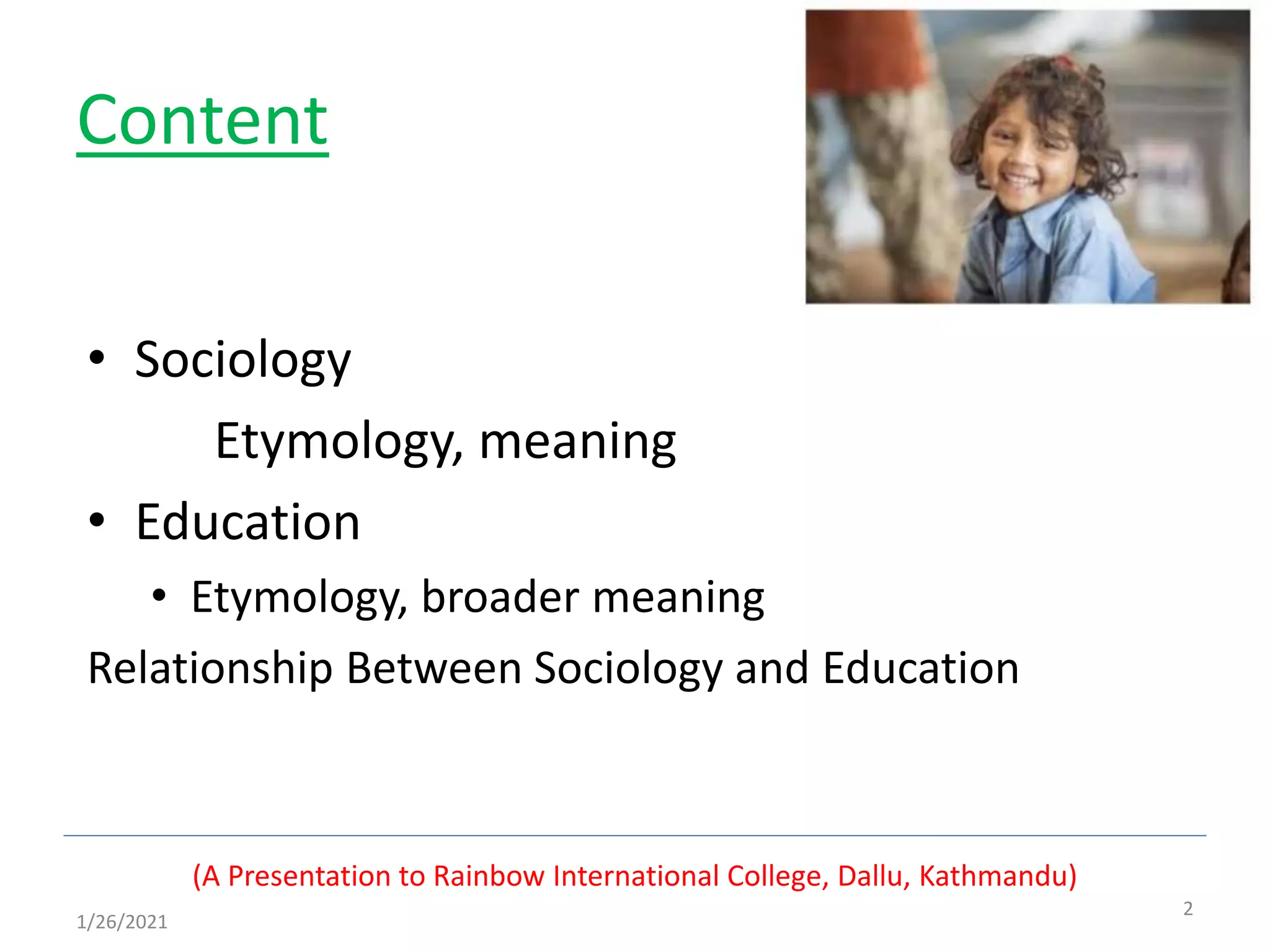 Content

• Sociology

Etymology, meaning

• Education

• Etymology, broader meaning

Relationship Between Sociology and Education

(A Presentation to Rainbow International College, Dallu, Kathmandu)

1/26/2021

2